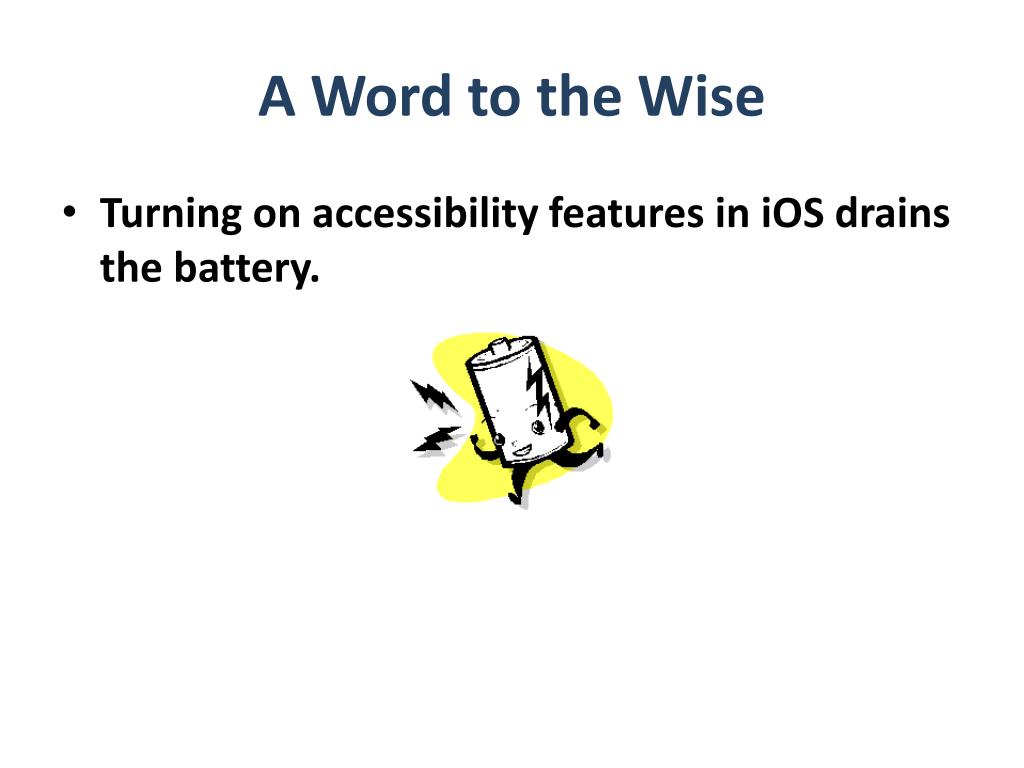 A Word to the Wise

• Turning on accessibility features in iOS drains the battery.